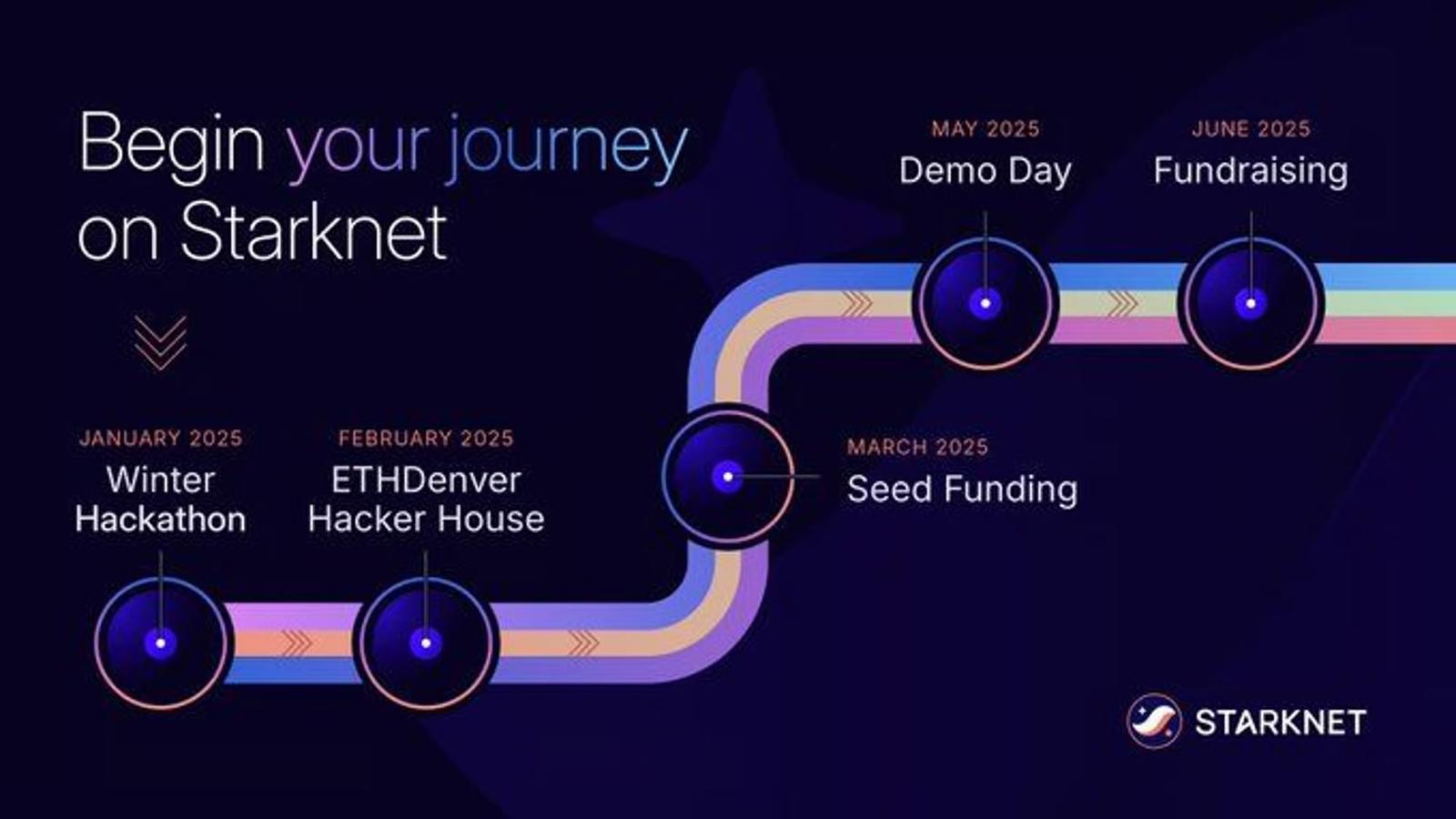 Begin your journey on Starknet

JANUARY 2025
Winter Hackathon

FEBRUARY 2025
ETHDenver Hacker House

MARCH 2025
Seed Funding

MAY 2025
Demo Day

JUNE 2025
Fundraising

STARKNET